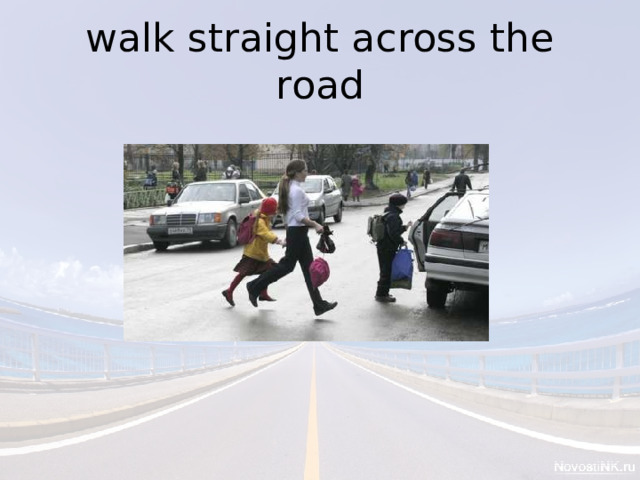 walk straight across the road

NovostiNK.ru